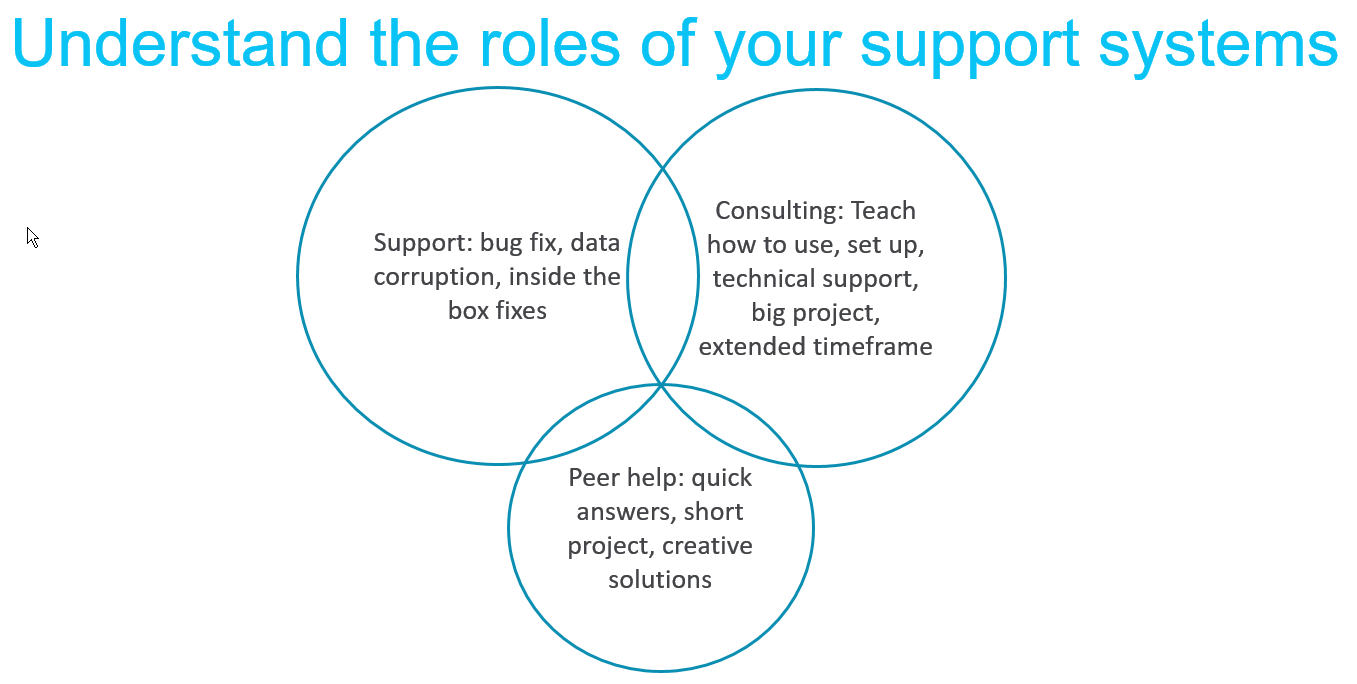 Understand the roles of your support systems

Support: bug fix, data corruption, inside the box fixes

Consulting: Teach how to use, set up, technical support, big project, extended timeframe

Peer help: quick answers, short project, creative solutions